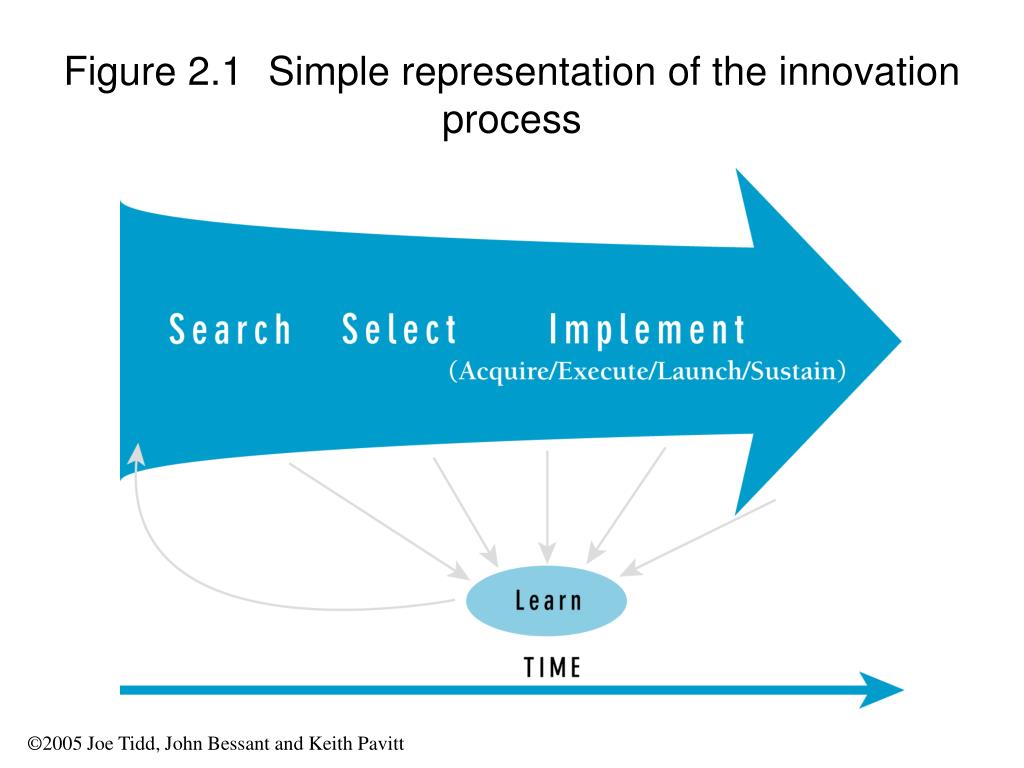 Figure 2.1 Simple representation of the innovation process

Search Select Implement
(Acquire/Execute/Launch/Sustain)

Learn

TIME

©2005 Joe Tidd, John Bessant and Keith Pavitt